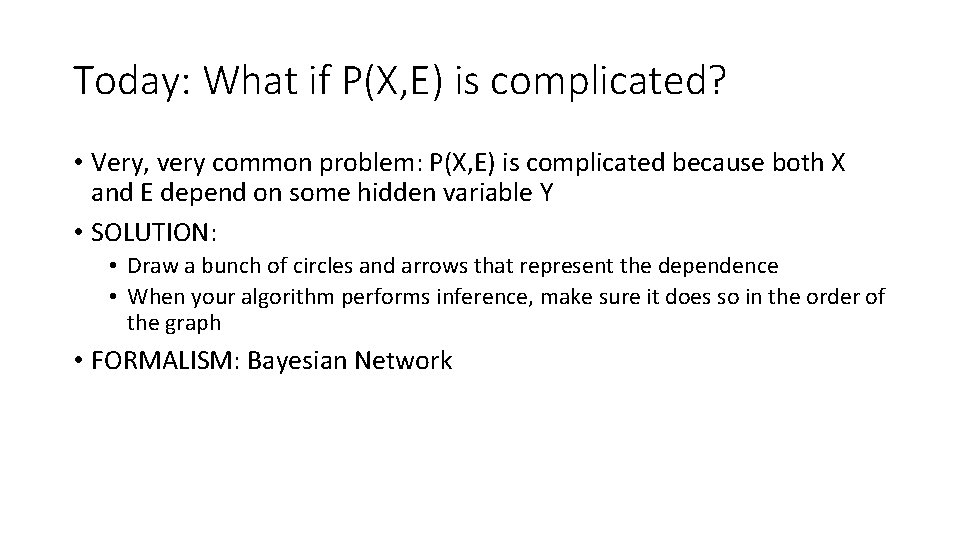 Today: What if P(X,E) is complicated?

• Very, very common problem: P(X,E) is complicated because both X and E depend on some hidden variable Y
• SOLUTION:
  • Draw a bunch of circles and arrows that represent the dependence
  • When your algorithm performs inference, make sure it does so in the order of the graph
• FORMALISM: Bayesian Network